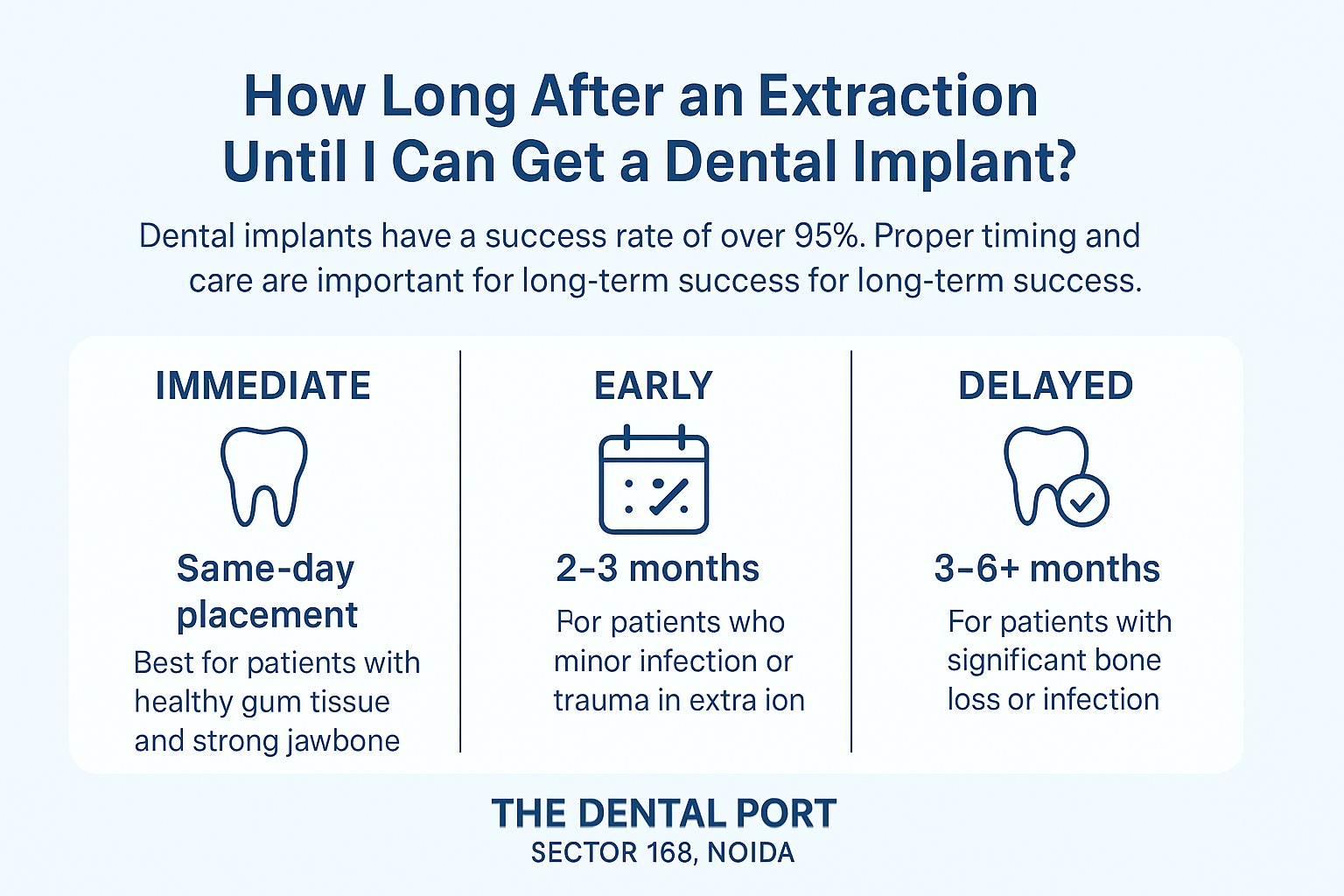 How Long After an Extraction Until I Can Get a Dental Implant?

Dental implants have a success rate of over 95%. Proper timing and care are important for long-term success for long-term success.

IMMEDIATE

Same-day placement

Best for patients with healthy gum tissue and strong jawbone

EARLY

2–3 months

For patients who minor infection or trauma in extra ion

DELAYED

3–6+ months

For patients with significant bone loss or infection

THE DENTAL PORT
SECTOR 168, NOIDA